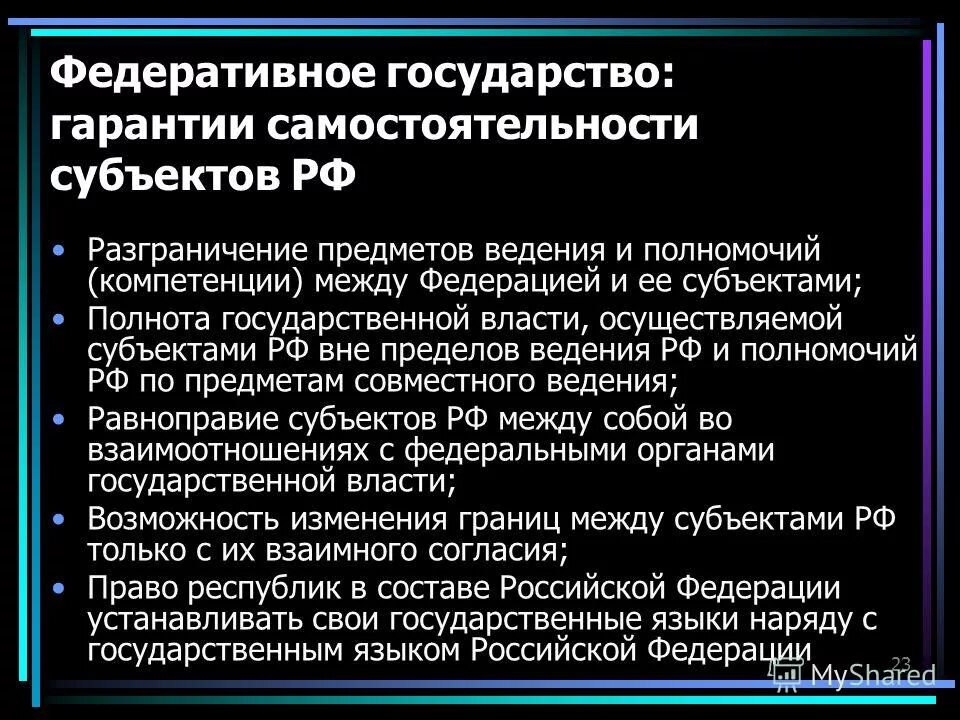 Федеративное государство: гарантии самостоятельности субъектов РФ

• Разграничение предметов ведения и полномочий (компетенции) между Федерацией и ее субъектами;
• Полнота государственной власти, осуществляемой субъектами РФ вне пределов ведения РФ и полномочий РФ по предметам совместного ведения;
• Равноправие субъектов РФ между собой во взаимоотношениях с федеральными органами государственной власти;
• Возможность изменения границ между субъектами РФ только с их взаимного согласия;
• Право республик в составе Российской Федерации устанавливать свои государственные языки наряду с государственным языком Российской Федерации

23

MyShared